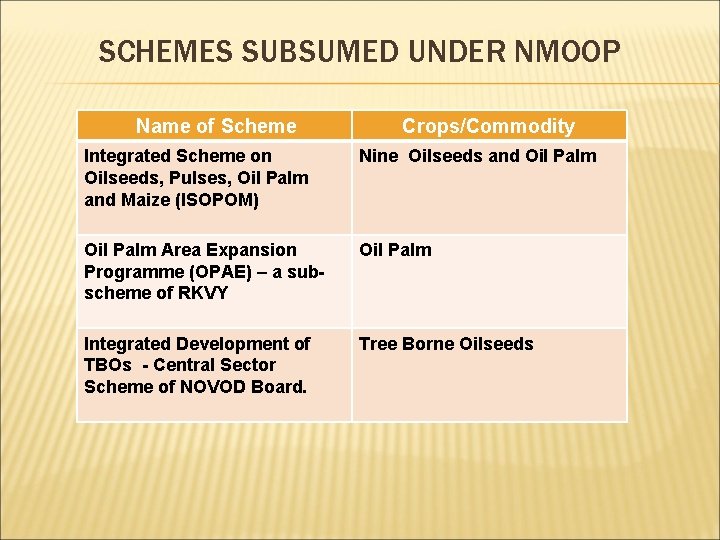 SCHEMES SUBSUMED UNDER NMOOP

| Name of Scheme | Crops/Commodity |
|---|---|
| Integrated Scheme on Oilseeds, Pulses, Oil Palm and Maize (ISOPOM) | Nine Oilseeds and Oil Palm |
| Oil Palm Area Expansion Programme (OPAE) – a sub-scheme of RKVY | Oil Palm |
| Integrated Development of TBOs - Central Sector Scheme of NOVOD Board. | Tree Borne Oilseeds |